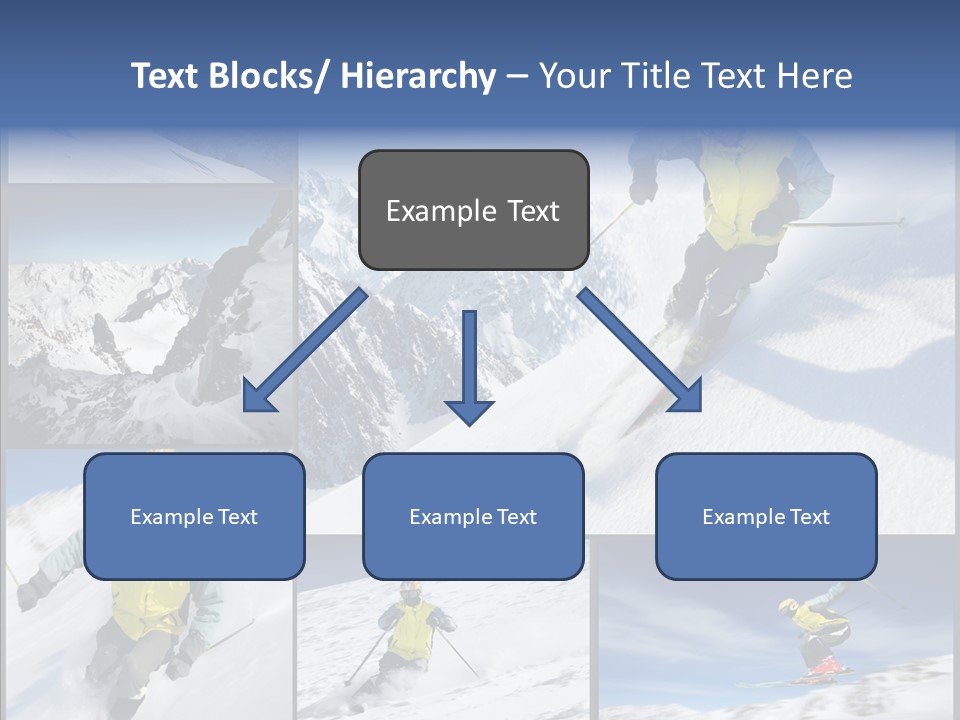 Text Blocks/ Hierarchy – Your Title Text Here

Example Text

Example Text

Example Text

Example Text